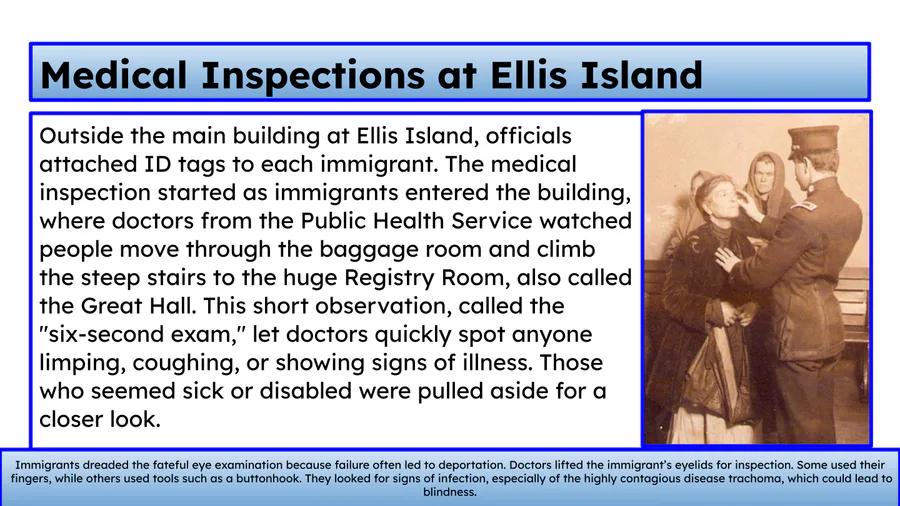 Medical Inspections at Ellis Island

Outside the main building at Ellis Island, officials attached ID tags to each immigrant. The medical inspection started as immigrants entered the building, where doctors from the Public Health Service watched people move through the baggage room and climb the steep stairs to the huge Registry Room, also called the Great Hall. This short observation, called the "six-second exam," let doctors quickly spot anyone limping, coughing, or showing signs of illness. Those who seemed sick or disabled were pulled aside for a closer look.

Immigrants dreaded the fateful eye examination because failure often led to deportation. Doctors lifted the immigrant's eyelids for inspection. Some used their fingers, while others used tools such as a buttonhook. They looked for signs of infection, especially of the highly contagious disease trachoma, which could lead to blindness.